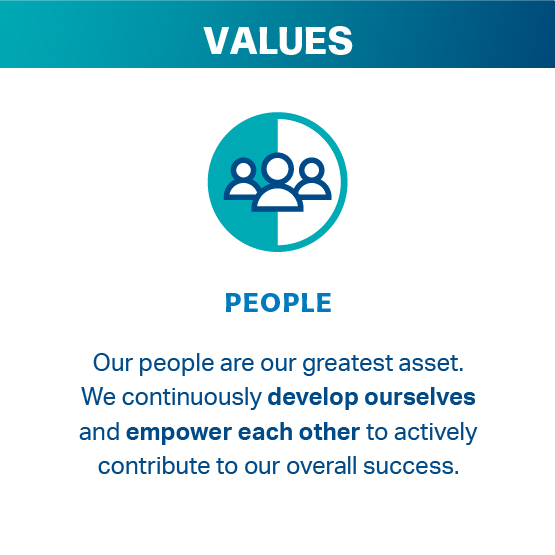 VALUES

PEOPLE

Our people are our greatest asset. We continuously develop ourselves and empower each other to actively contribute to our overall success.